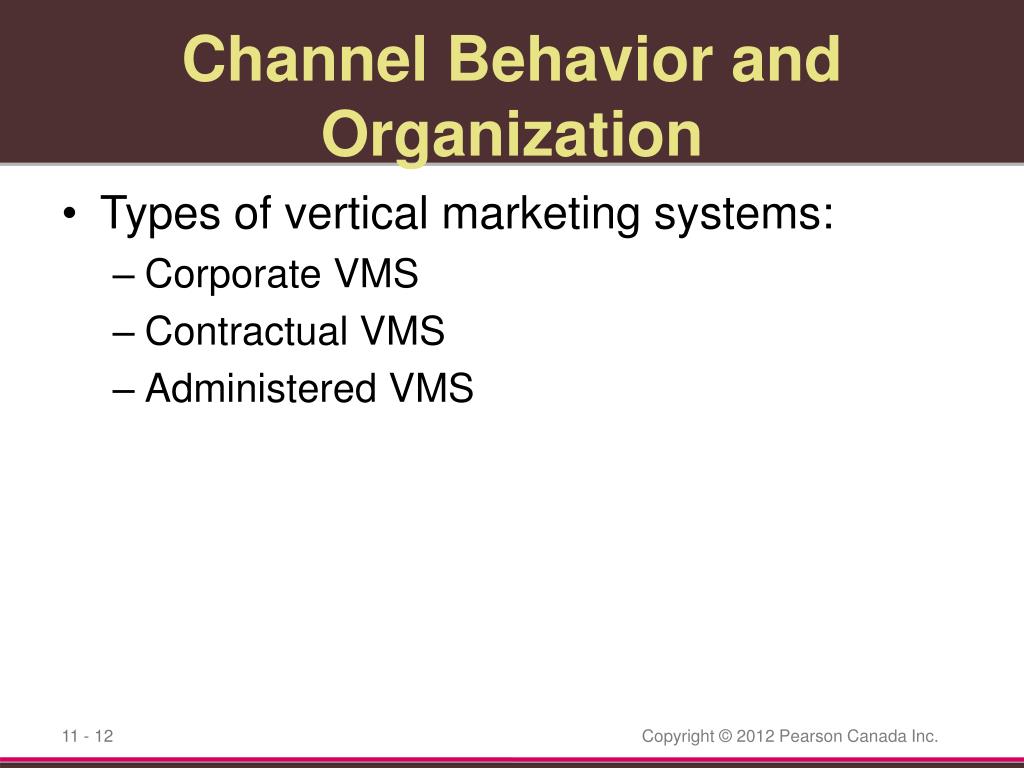 Channel Behavior and Organization

• Types of vertical marketing systems:
– Corporate VMS
– Contractual VMS
– Administered VMS

11 - 12

Copyright © 2012 Pearson Canada Inc.